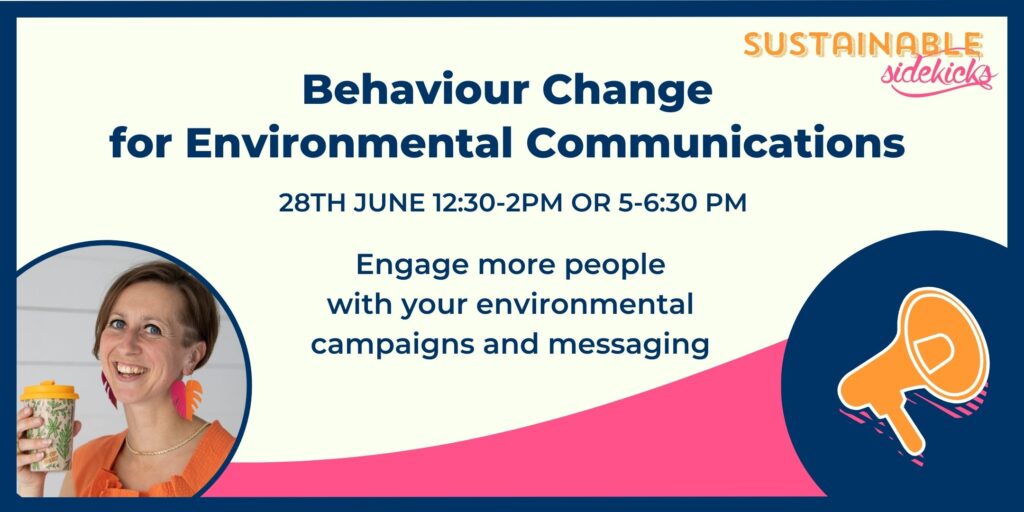 SUSTAINABLE sidekicks

Behaviour Change for Environmental Communications

28TH JUNE 12:30-2PM OR 5-6:30 PM

Engage more people with your environmental campaigns and messaging